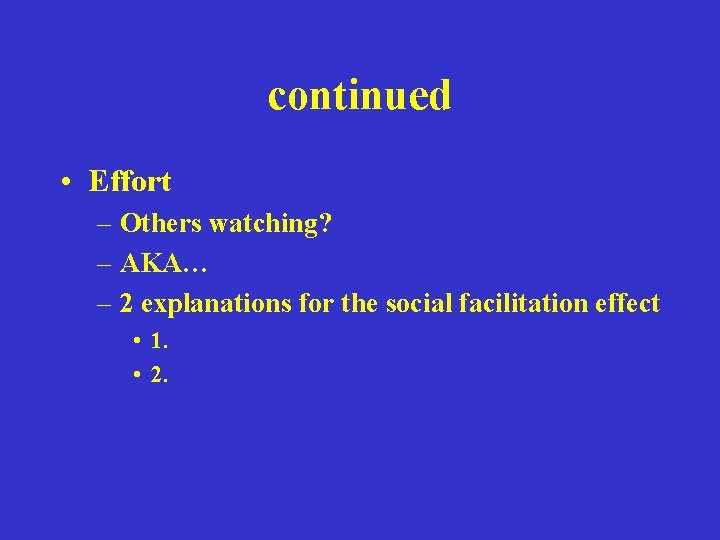 continued

• Effort
– Others watching?
– AKA…
– 2 explanations for the social facilitation effect
• 1.
• 2.